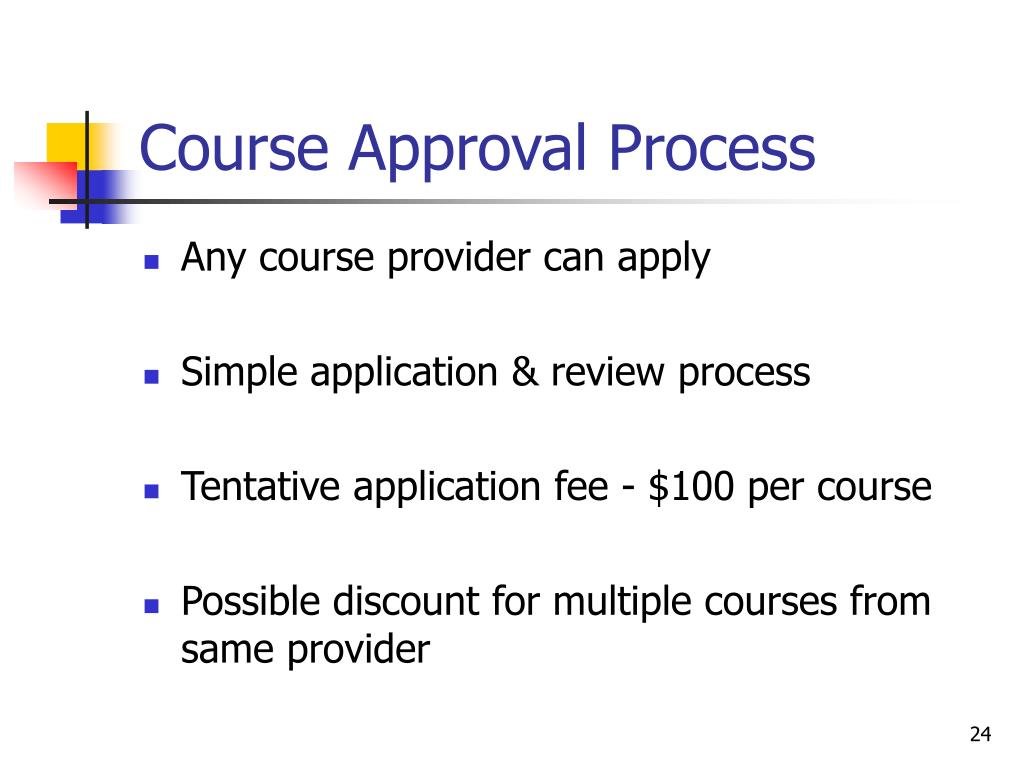 Course Approval Process

- Any course provider can apply

- Simple application & review process

- Tentative application fee - \$100 per course

- Possible discount for multiple courses from same provider

24